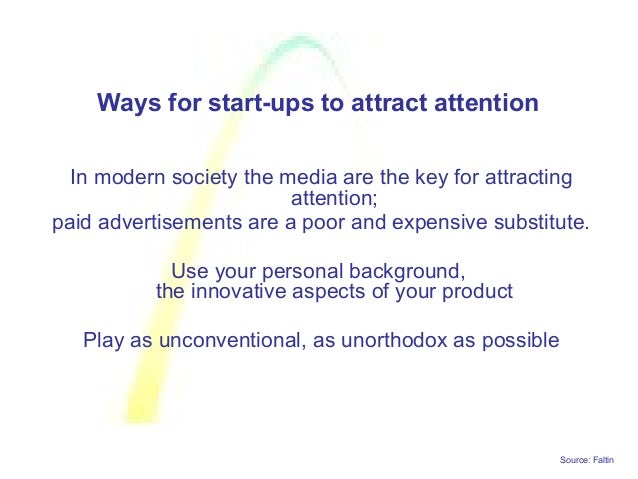 Ways for start-ups to attract attention

In modern society the media are the key for attracting attention;
paid advertisements are a poor and expensive substitute.

Use your personal background,
the innovative aspects of your product

Play as unconventional, as unorthodox as possible

Source: Faltin